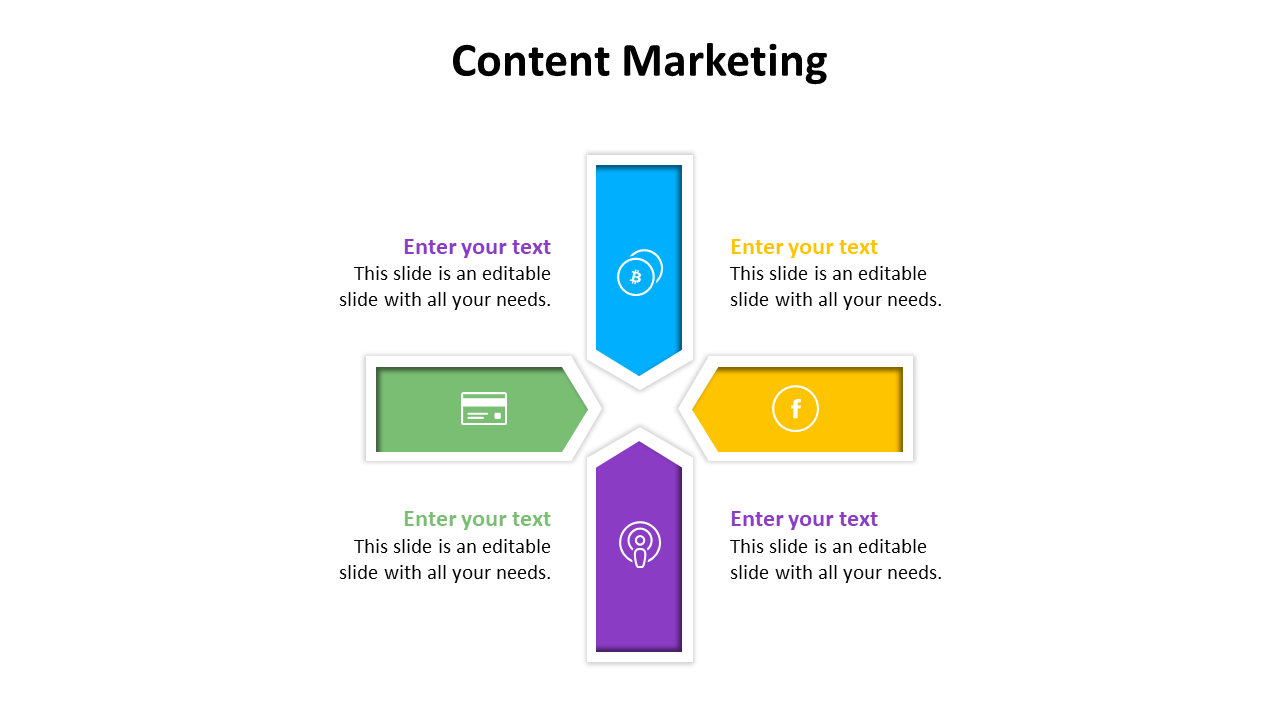 Content Marketing

Enter your text
This slide is an editable slide with all your needs.

Enter your text
This slide is an editable slide with all your needs.

Enter your text
This slide is an editable slide with all your needs.

Enter your text
This slide is an editable slide with all your needs.